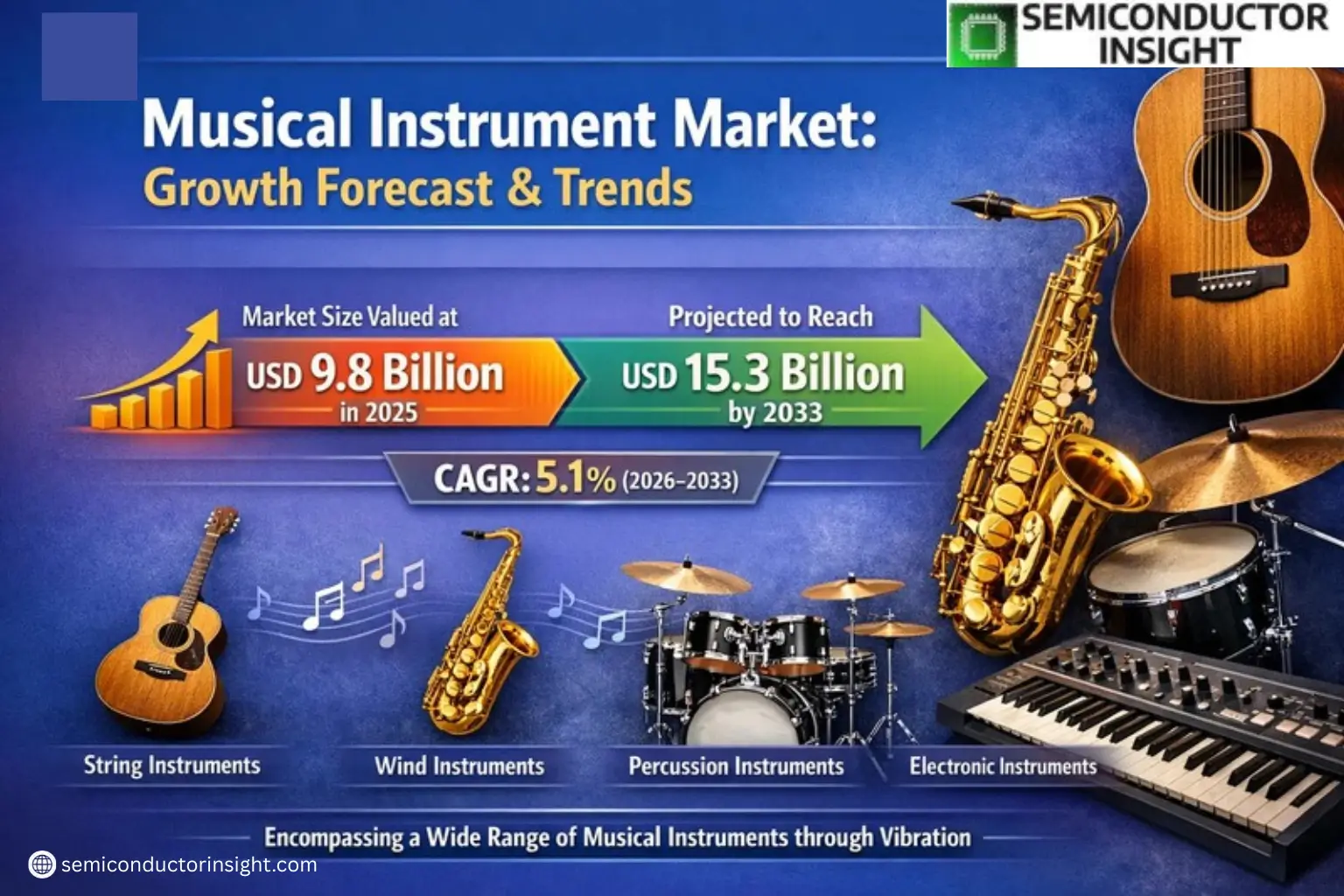 SEMICONDUCTOR INSIGHT

Musical Instrument Market:
Growth Forecast & Trends

Market Size Valued at
USD 9.8 Billion
in 2025

Projected to Reach
USD 15.3 Billion
by 2033

CAGR: 5.1% (2026–2033)

String Instruments

Wind Instruments

Percussion Instruments

Electronic Instruments

Encompassing a Wide Range of Musical Instruments through Vibration

semiconductorinsight.com